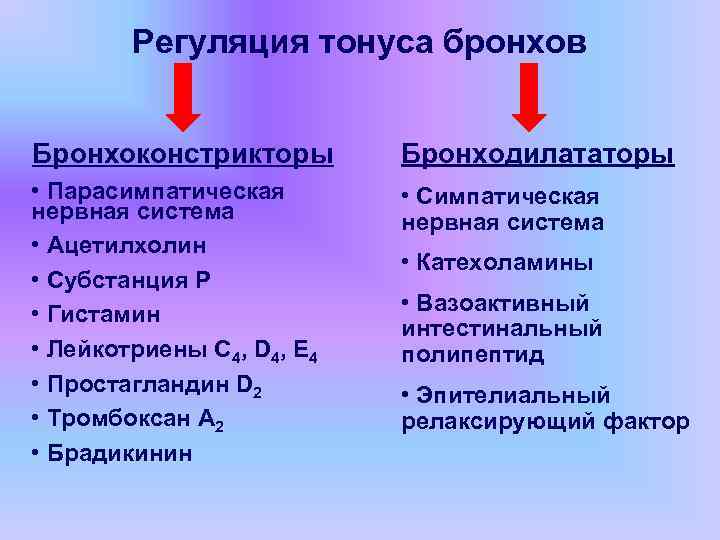 Регуляция тонуса бронхов

Бронхоконстрикторы

• Парасимпатическая нервная система
• Ацетилхолин
• Субстанция Р
• Гистамин
• Лейкотриены $C_4$, $D_4$, $E_4$
• Простагландин $D_2$
• Тромбоксан $A_2$
• Брадикинин

Бронходилататоры

• Симпатическая нервная система
• Катехоламины
• Вазоактивный интестинальный полипептид
• Эпителиальный релаксирующий фактор